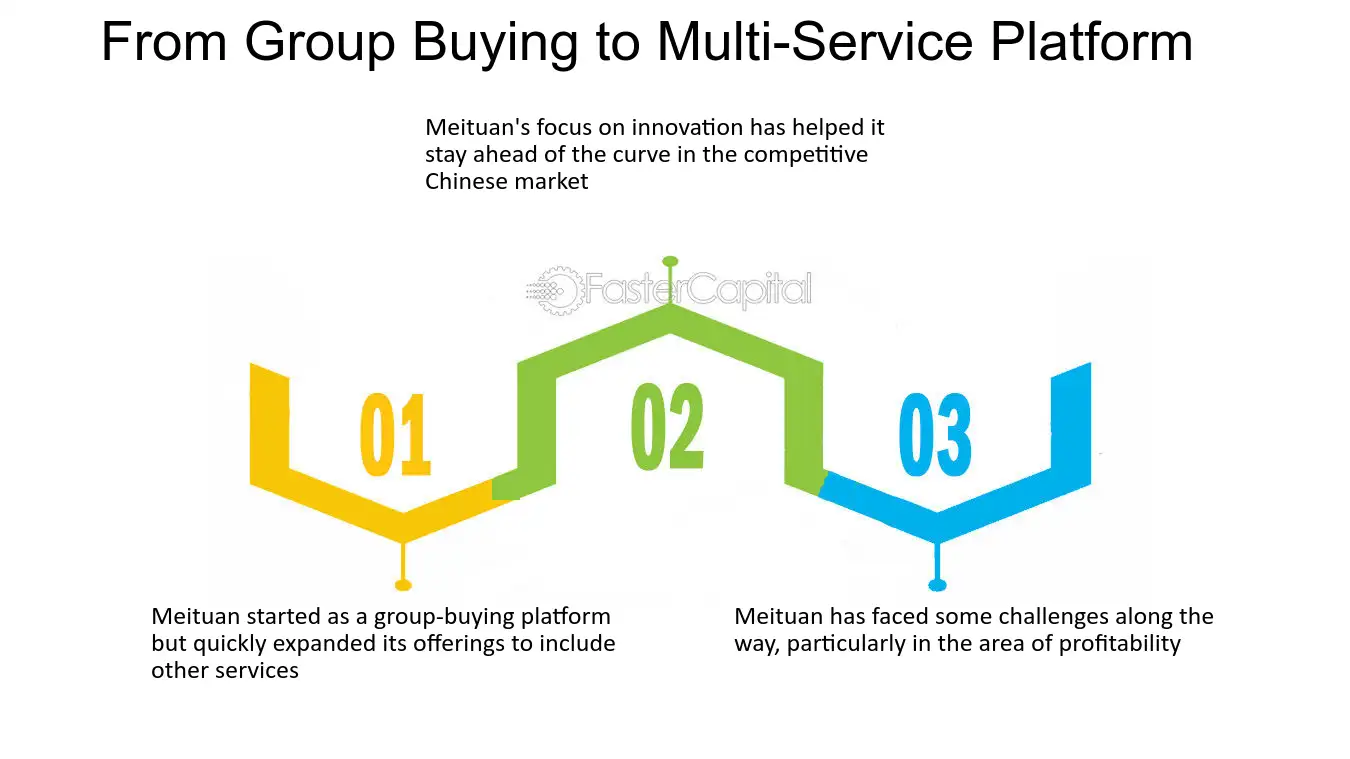 From Group Buying to Multi-Service Platform

Meituan's focus on innovation has helped it stay ahead of the curve in the competitive Chinese market

FasterCapital

01

02

03

Meituan started as a group-buying platform but quickly expanded its offerings to include other services

Meituan has faced some challenges along the way, particularly in the area of profitability